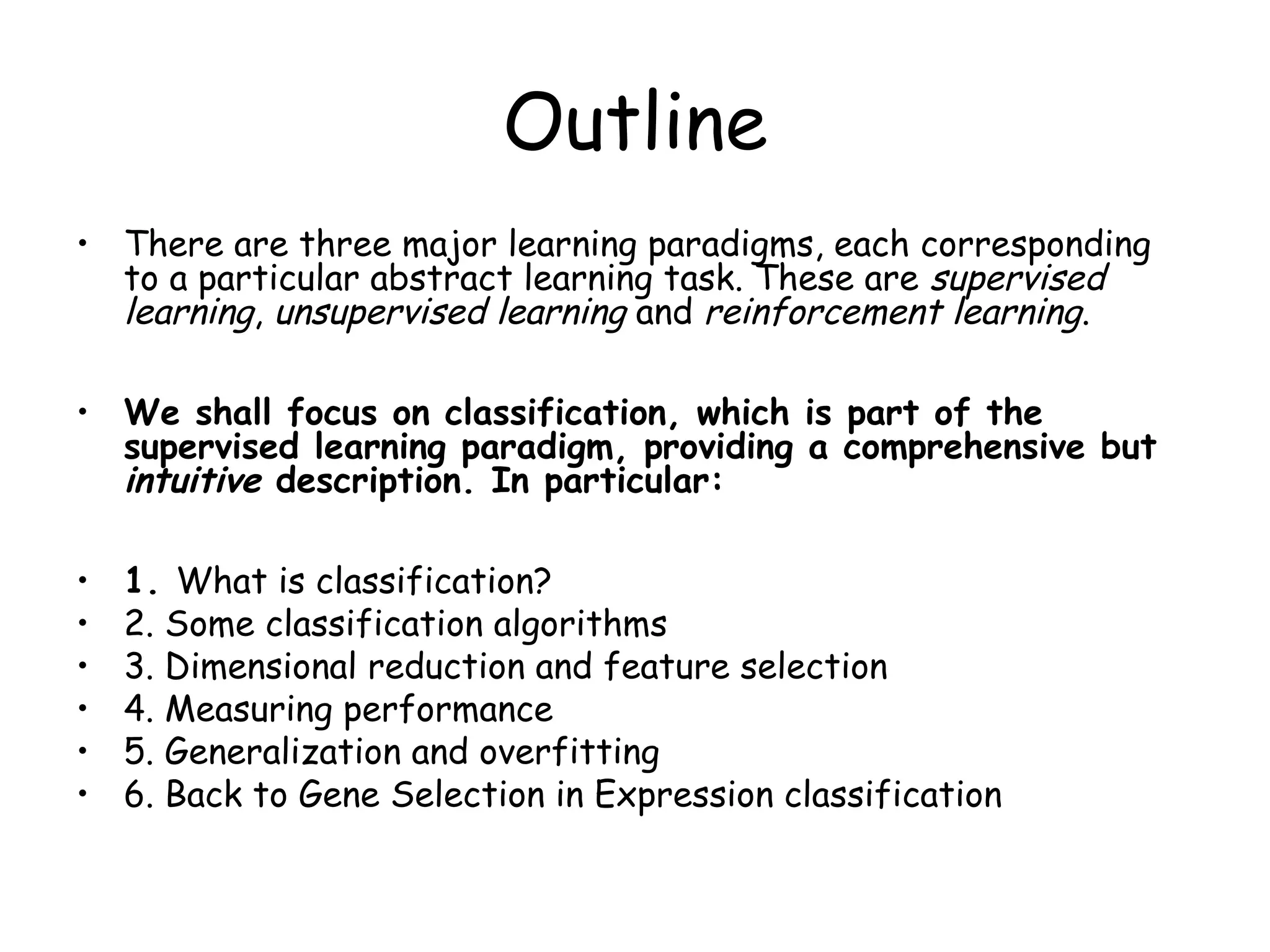 Outline

• There are three major learning paradigms, each corresponding to a particular abstract learning task. These are supervised learning, unsupervised learning and reinforcement learning.

• We shall focus on classification, which is part of the supervised learning paradigm, providing a comprehensive but intuitive description. In particular:

• 1. What is classification?
• 2. Some classification algorithms
• 3. Dimensional reduction and feature selection
• 4. Measuring performance
• 5. Generalization and overfitting
• 6. Back to Gene Selection in Expression classification